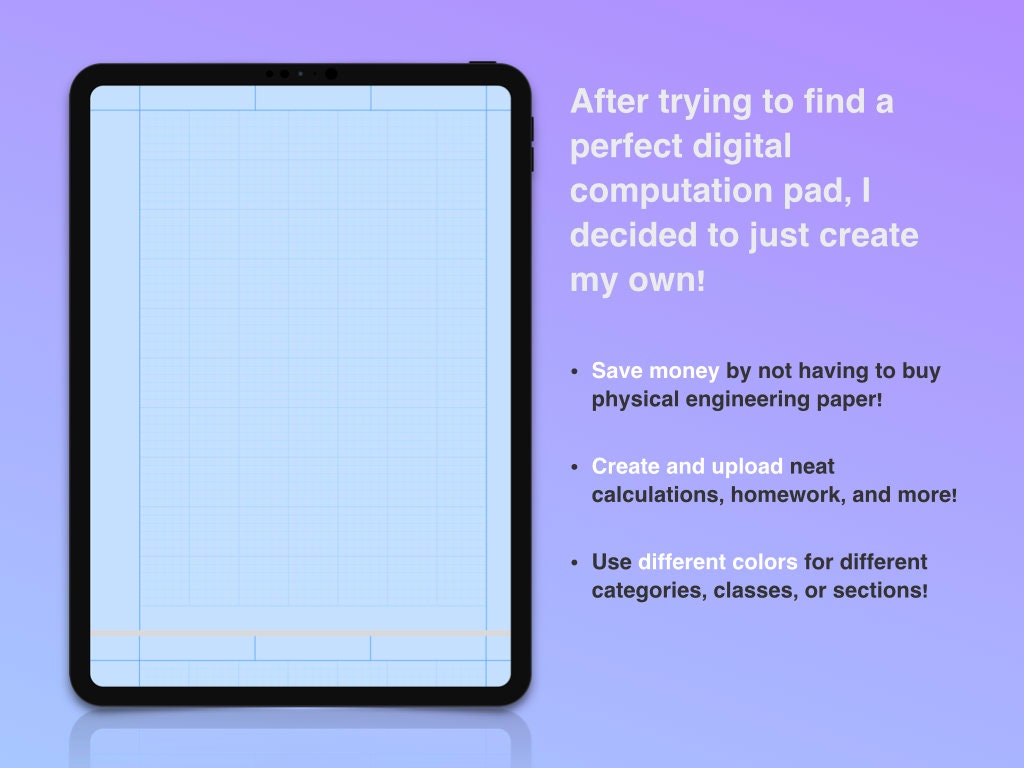 After trying to find a perfect digital computation pad, I decided to just create my own!

• Save money by not having to buy physical engineering paper!

• Create and upload neat calculations, homework, and more!

• Use different colors for different categories, classes, or sections!